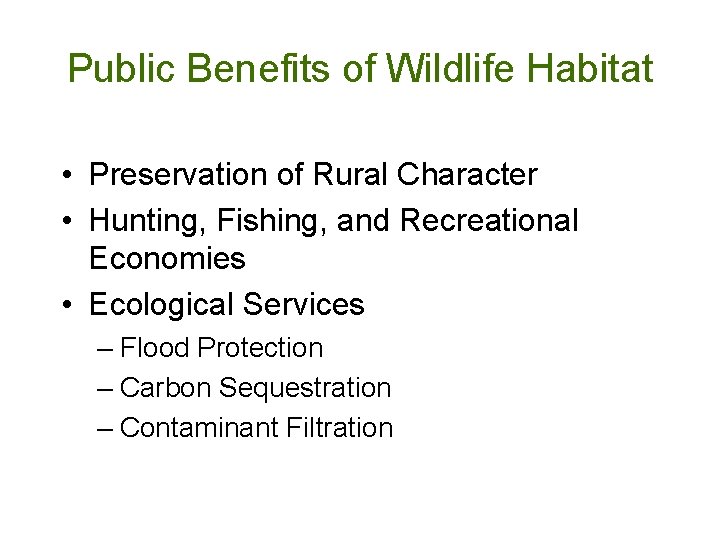 Public Benefits of Wildlife Habitat

• Preservation of Rural Character
• Hunting, Fishing, and Recreational Economies
• Ecological Services
– Flood Protection
– Carbon Sequestration
– Contaminant Filtration